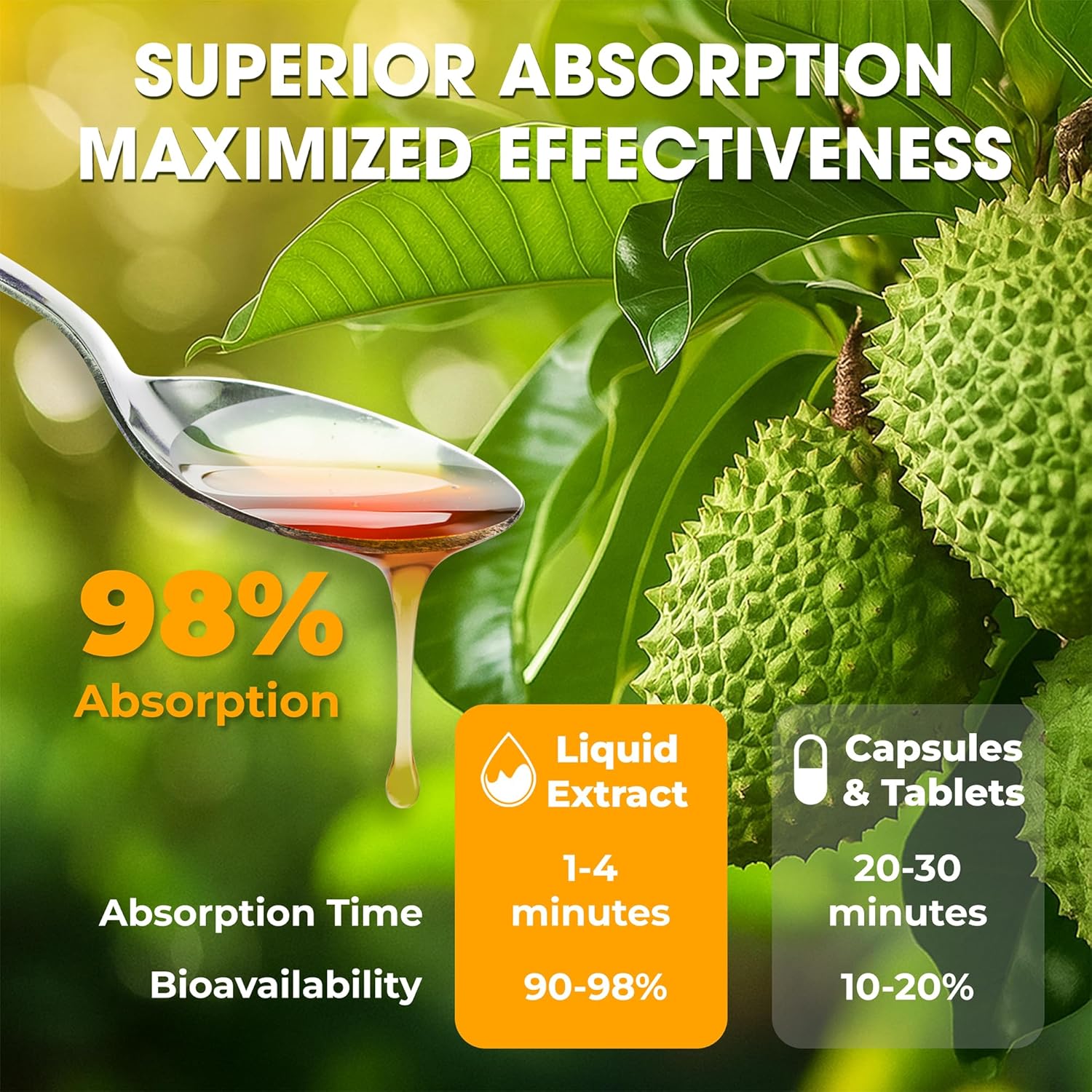 SUPERIOR ABSORPTION MAXIMIZED EFFECTIVENESS

98% Absorption

| | Liquid Extract | Capsules & Tablets |
|---|---|---|
| Absorption Time | 1-4 minutes | 20-30 minutes |
| Bioavailability | 90-98% | 10-20% |